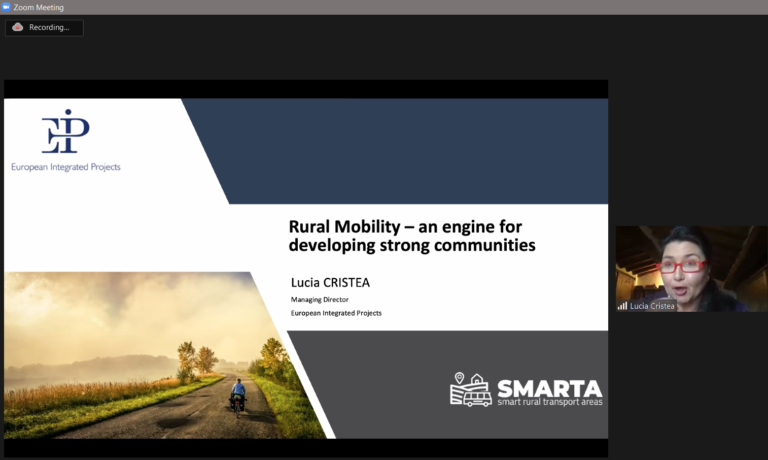 Zoom Meeting

Recording...

EIP

European Integrated Projects

Rural Mobility – an engine for developing strong communities

Lucia CRISTEA

Managing Director

European Integrated Projects

SMARTA
smart rural transport areas

Lucia Cristea